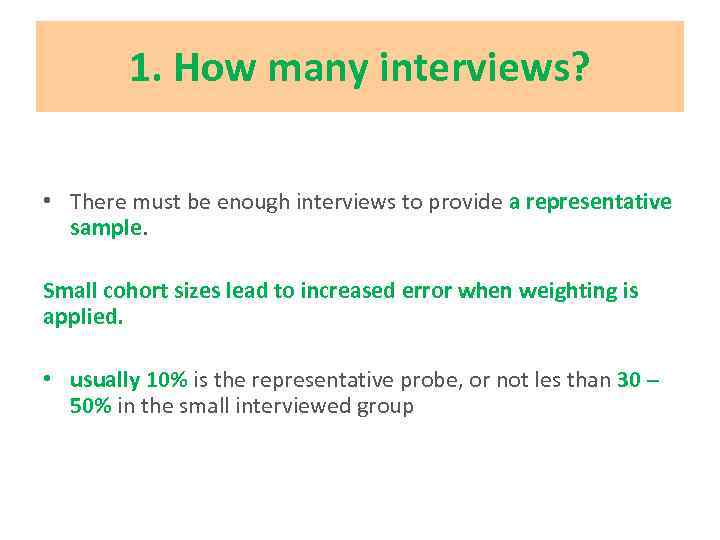 1. How many interviews?

• There must be enough interviews to provide a representative sample.

Small cohort sizes lead to increased error when weighting is applied.

• usually 10% is the representative probe, or not les than 30 – 50% in the small interviewed group